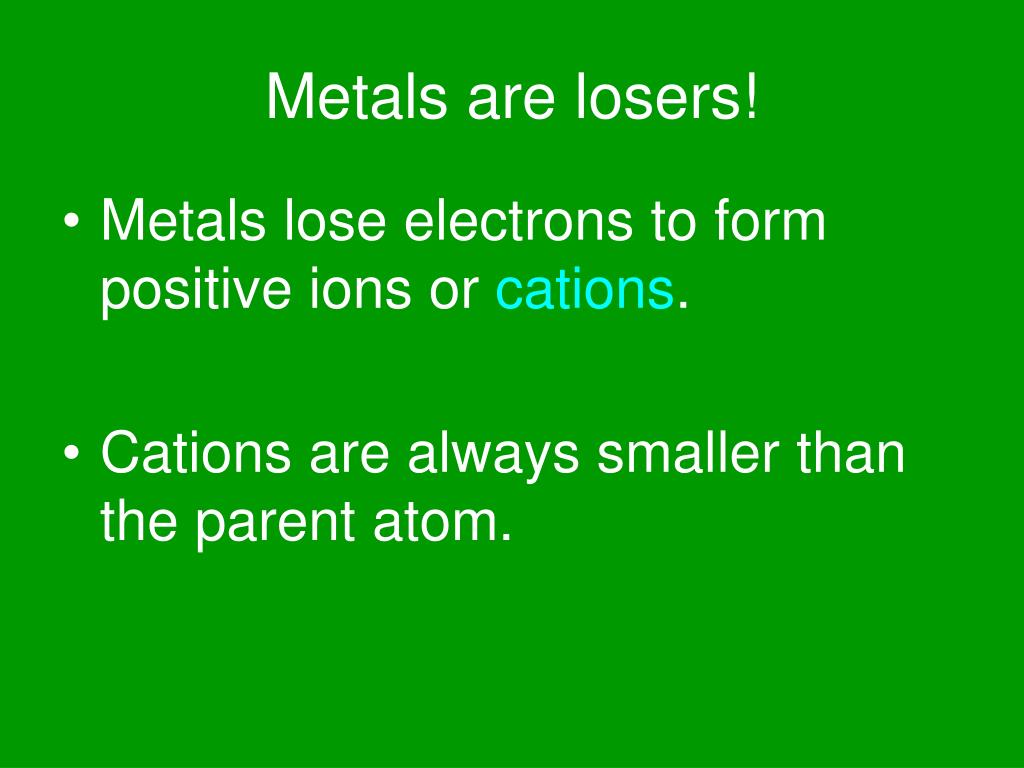 Metals are losers!

• Metals lose electrons to form positive ions or cations.

• Cations are always smaller than the parent atom.